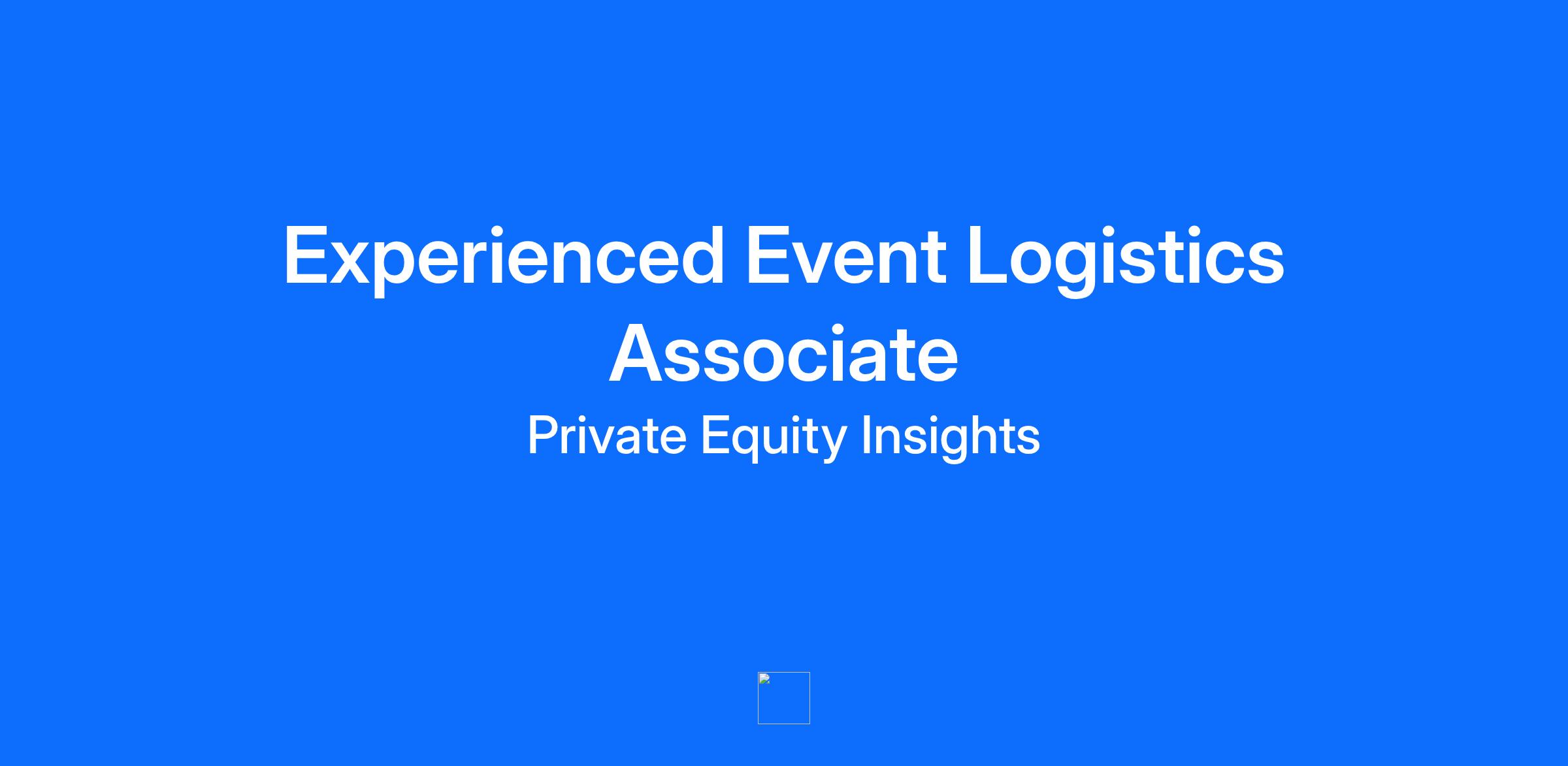 Experienced Event Logistics Associate

Private Equity Insights